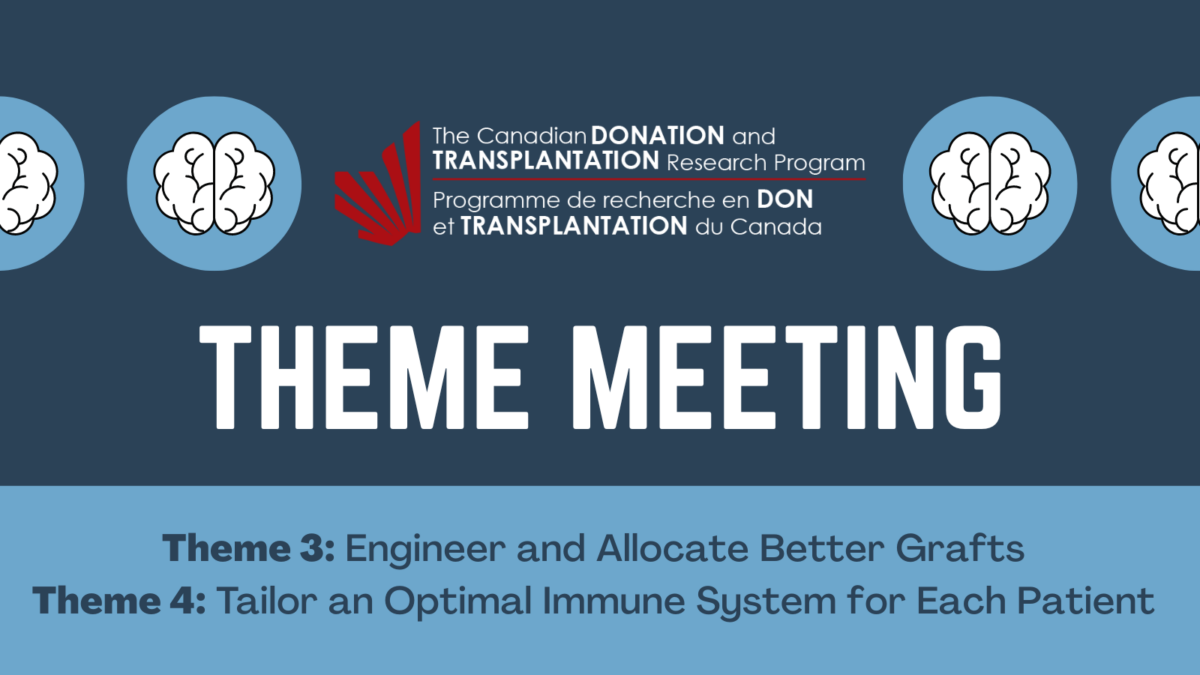 The Canadian DONATION and TRANSPLANTATION Research Program
Programme de recherche en DON et TRANSPLANTATION du Canada

THEME MEETING

Theme 3: Engineer and Allocate Better Grafts
Theme 4: Tailor an Optimal Immune System for Each Patient